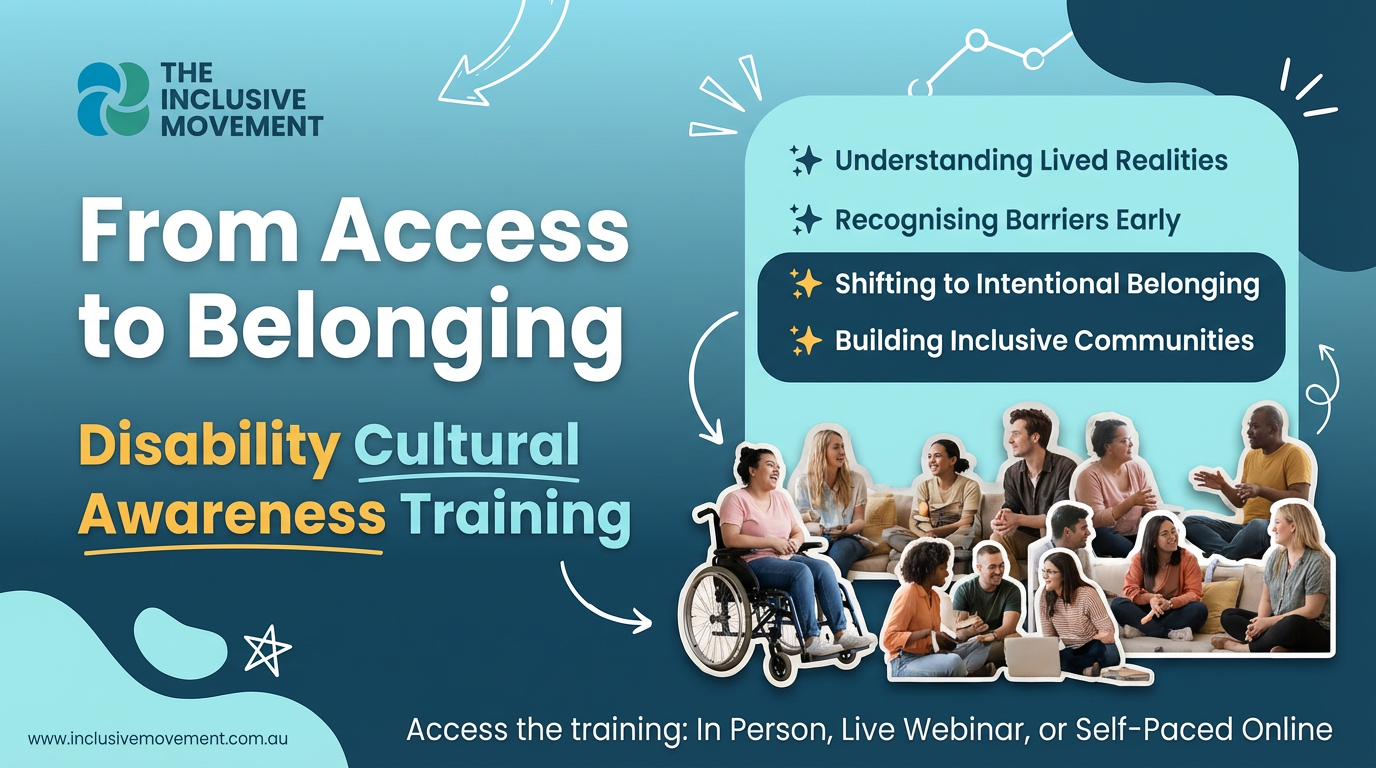 THE INCLUSIVE MOVEMENT

From Access to Belonging

Disability Cultural Awareness Training

Understanding Lived Realities

Recognising Barriers Early

Shifting to Intentional Belonging

Building Inclusive Communities

www.inclusivemovement.com.au

Access the training: In Person, Live Webinar, or Self-Paced Online